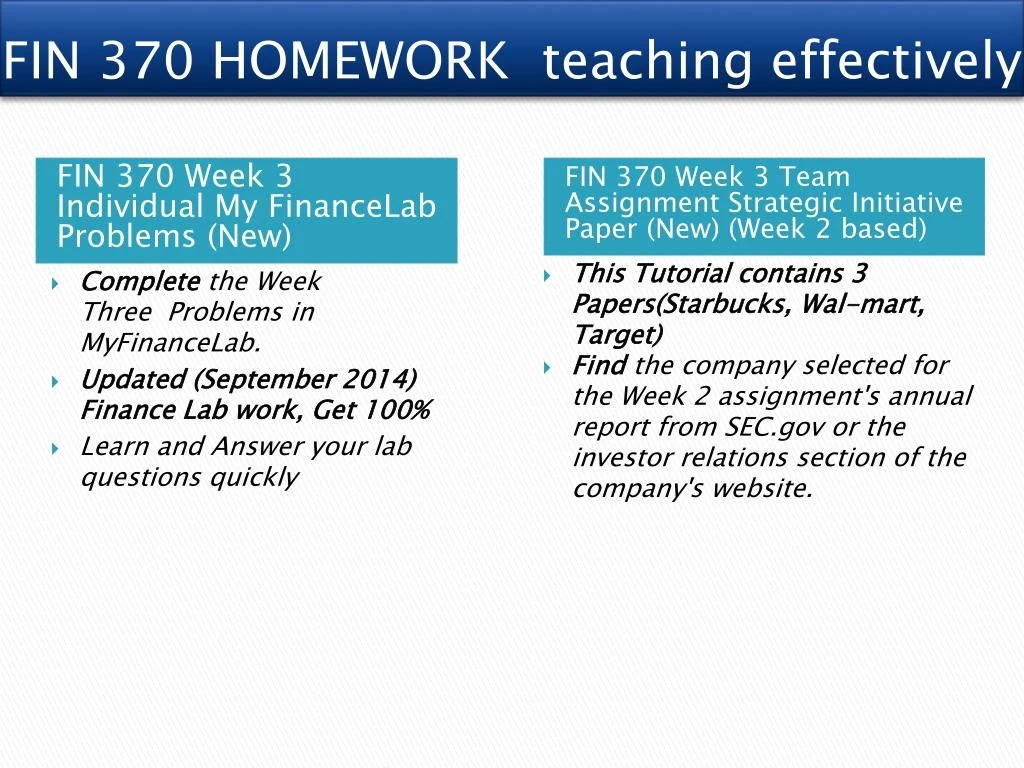 FIN 370 HOMEWORK teaching effectively

FIN 370 Week 3 Individual My FinanceLab Problems (New)

Complete the Week Three Problems in MyFinanceLab.

Updated (September 2014) Finance Lab work, Get 100%

Learn and Answer your lab questions quickly

FIN 370 Week 3 Team Assignment Strategic Initiative Paper (New) (Week 2 based)

This Tutorial contains 3 Papers(Starbucks, Wal-mart, Target)

Find the company selected for the Week 2 assignment's annual report from SEC.gov or the investor relations section of the company's website.